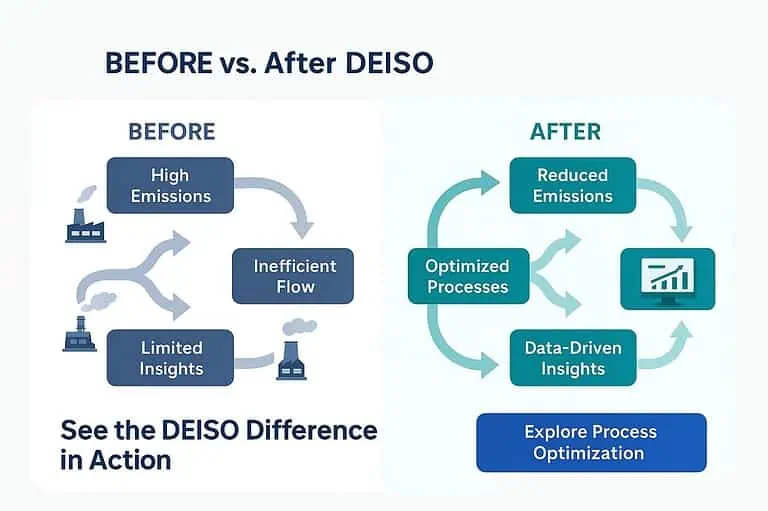 BEFORE vs. After DEISO

BEFORE

High Emissions

Inefficient Flow

Limited Insights

See the DEISO Difference in Action

AFTER

Reduced Emissions

Optimized Processes

Data-Driven Insights

Explore Process Optimization